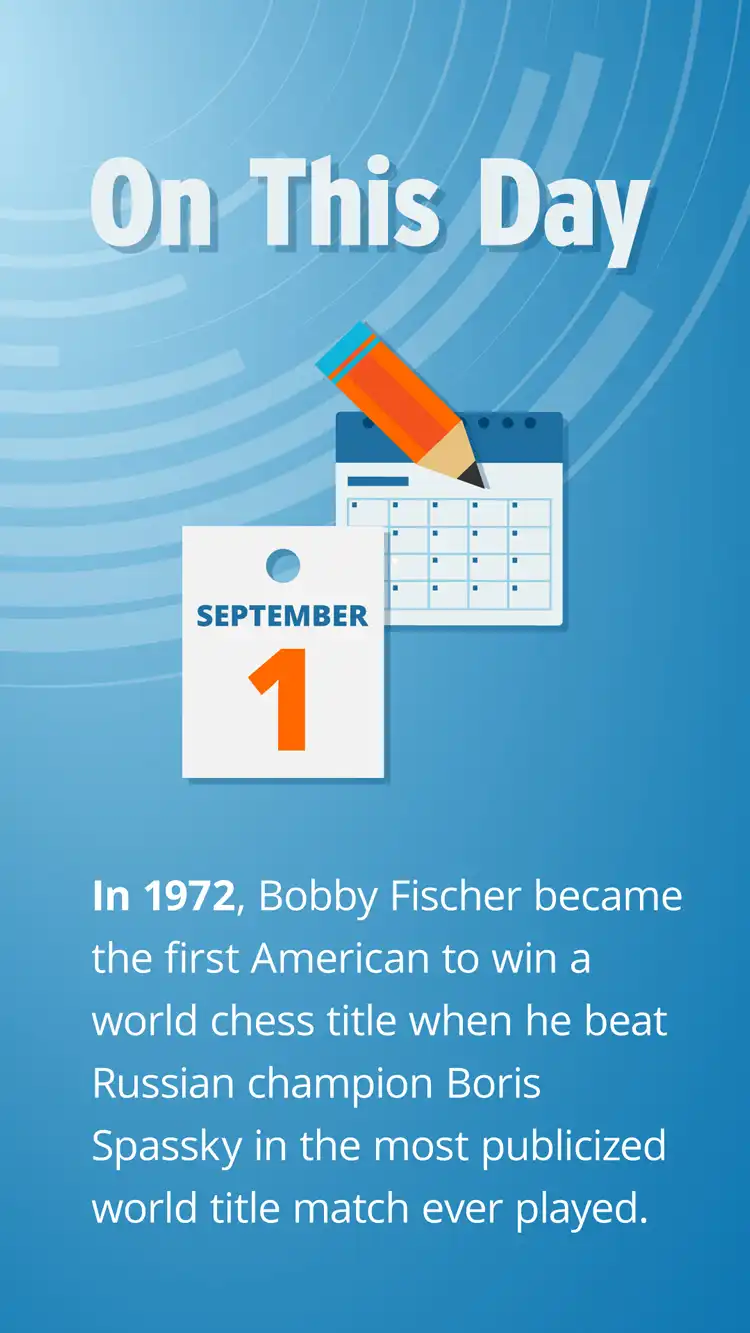 On This Day

SEPTEMBER
1

In 1972, Bobby Fischer became the first American to win a world chess title when he beat Russian champion Boris Spassky in the most publicized world title match ever played.